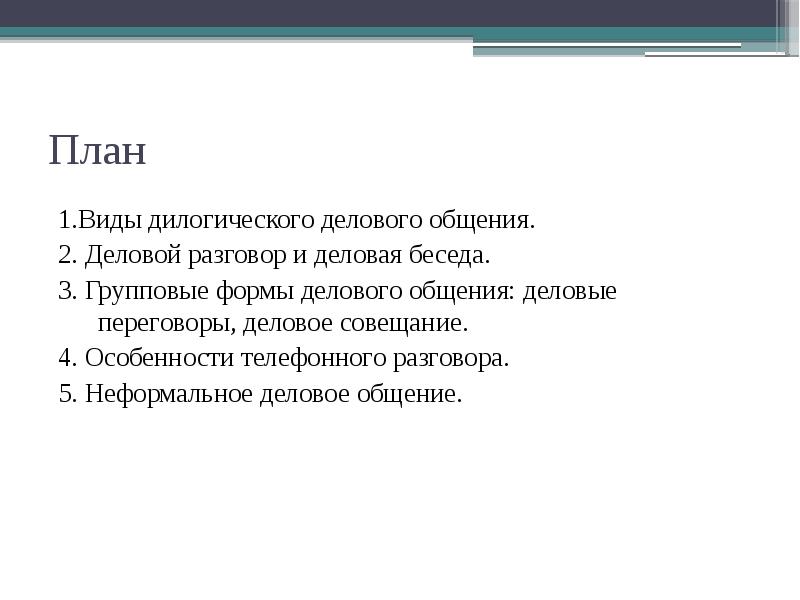 План

1.Виды дилогического делового общения.

2. Деловой разговор и деловая беседа.

3. Групповые формы делового общения: деловые переговоры, деловое совещание.

4. Особенности телефонного разговора.

5. Неформальное деловое общение.